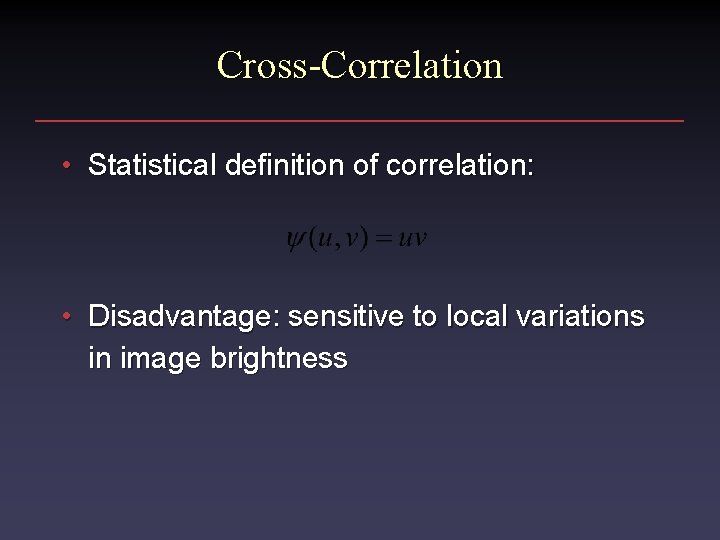 Cross-Correlation

• Statistical definition of correlation:

$\psi(u,v) = uv$

• Disadvantage: sensitive to local variations in image brightness